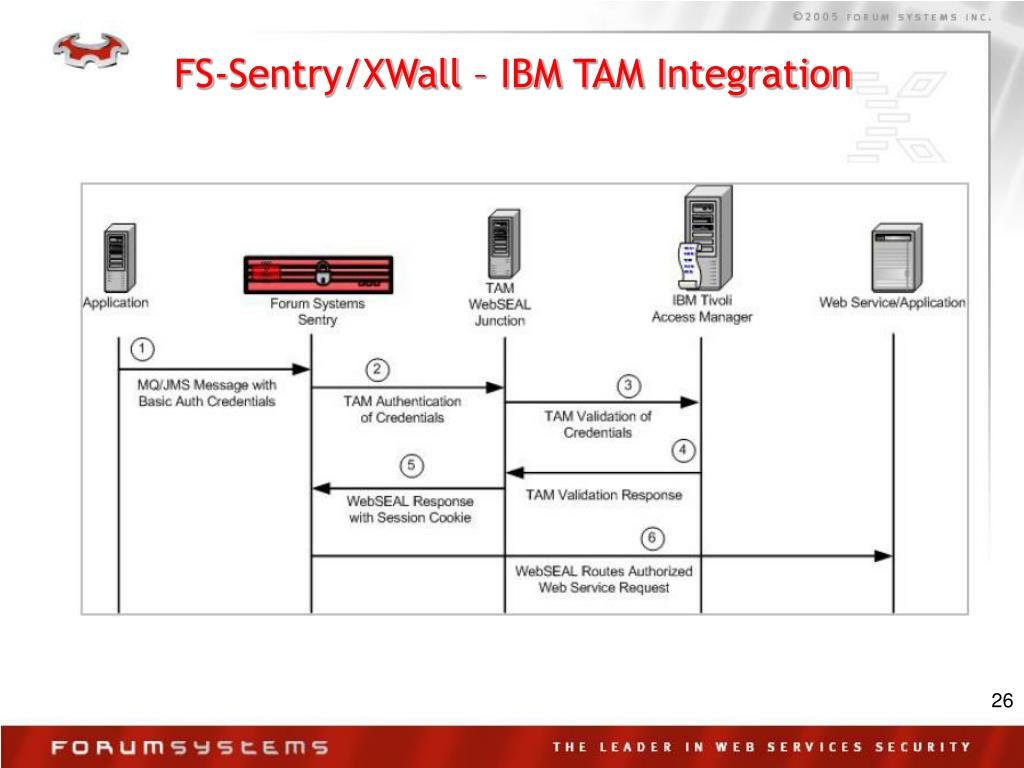 ©2005 FORUM SYSTEMS INC.

FS-Sentry/XWall – IBM TAM Integration

Application

Forum Systems Sentry

TAM WebSEAL Junction

IBM Tivoli Access Manager

Web Service/Application

1

MQ/JMS Message with Basic Auth Credentials

2

TAM Authentication of Credentials

3

TAM Validation of Credentials

4

TAM Validation Response

5

WebSEAL Response with Session Cookie

6

WebSEAL Routes Authorized Web Service Request

26

FORUMSYSTEMS

THE LEADER IN WEB SERVICES SECURITY